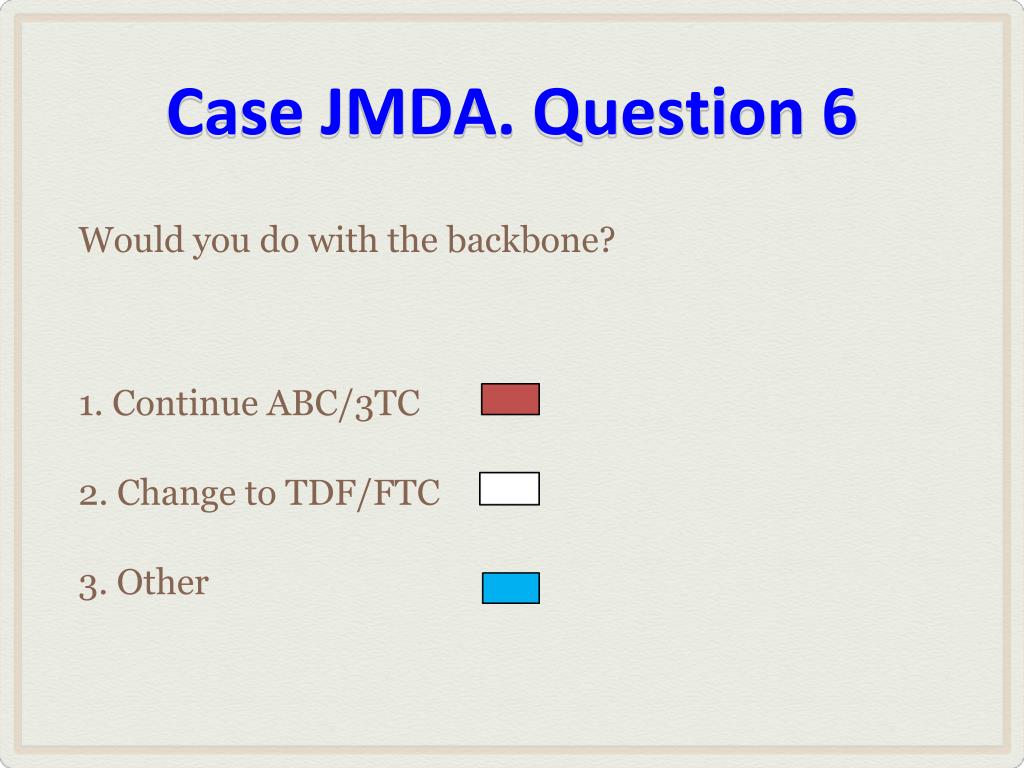 Case JMDA. Question 6

Would you do with the backbone?

1. Continue ABC/3TC

2. Change to TDF/FTC

3. Other